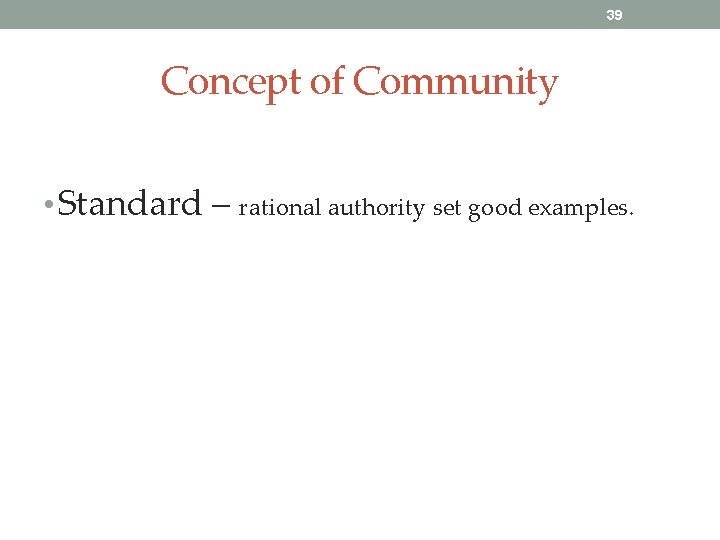 39

Concept of Community

• Standard – rational authority set good examples.